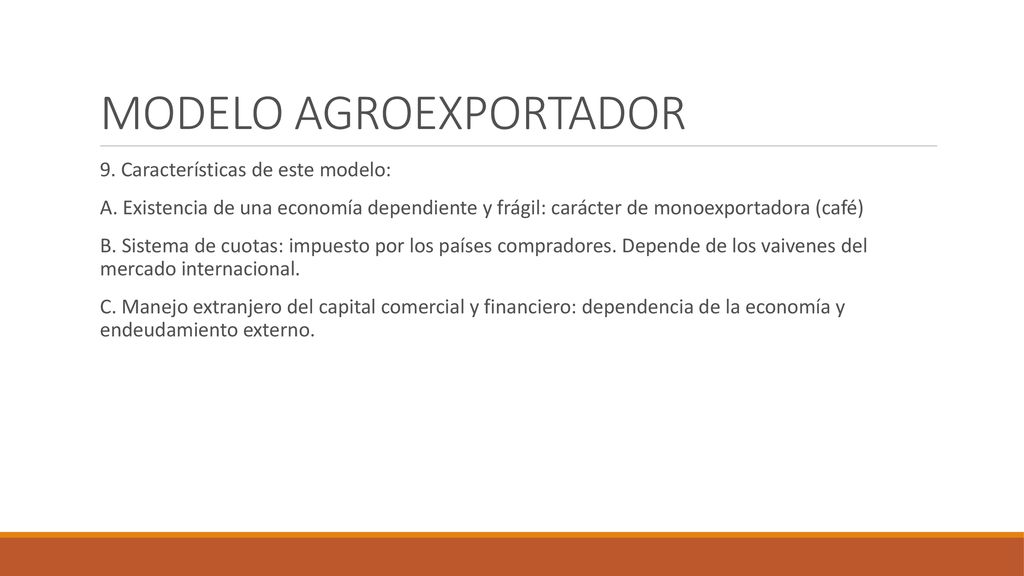 MODELO AGROEXPORTADOR

9. Características de este modelo:

A. Existencia de una economía dependiente y frágil: carácter de monoexportadora (café)

B. Sistema de cuotas: impuesto por los países compradores. Depende de los vaivenes del mercado internacional.

C. Manejo extranjero del capital comercial y financiero: dependencia de la economía y endeudamiento externo.